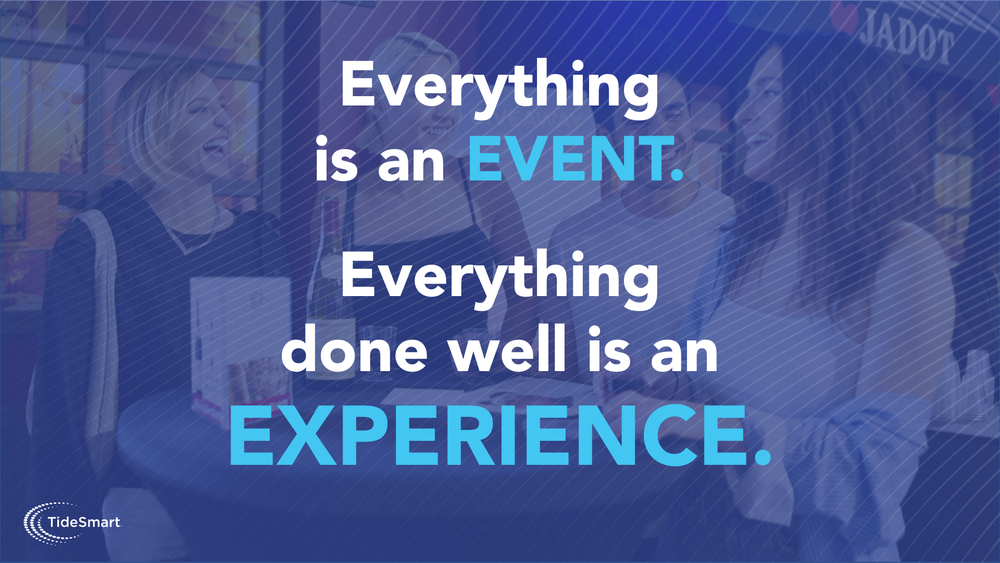 JADOT

Everything is an EVENT.

Everything done well is an EXPERIENCE.

TideSmart